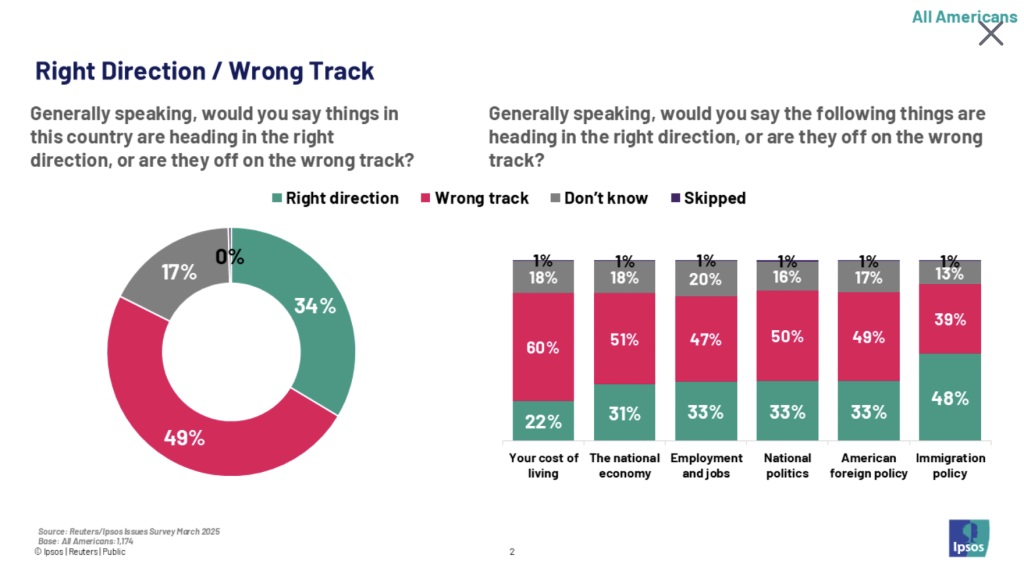 All Americans

Right Direction / Wrong Track

Generally speaking, would you say things in this country are heading in the right direction, or are they off on the wrong track?

Generally speaking, would you say the following things are heading in the right direction, or are they off on the wrong track?

Right direction Wrong track Don't know Skipped

0%
34%
49%
17%

| | Your cost of living | The national economy | Employment and jobs | National politics | American foreign policy | Immigration policy |
|---|---|---|---|---|---|---|
| Skipped | 1% | 1% | 1% | 1% | 1% | 1% |
| Don't know | 18% | 18% | 20% | 16% | 17% | 13% |
| Wrong track | 60% | 51% | 47% | 50% | 49% | 39% |
| Right direction | 22% | 31% | 33% | 33% | 33% | 48% |

Source: Reuters/Ipsos Issues Survey March 2025
Base: All Americans: 1,174
© Ipsos | Reuters | Public

2

Ipsos